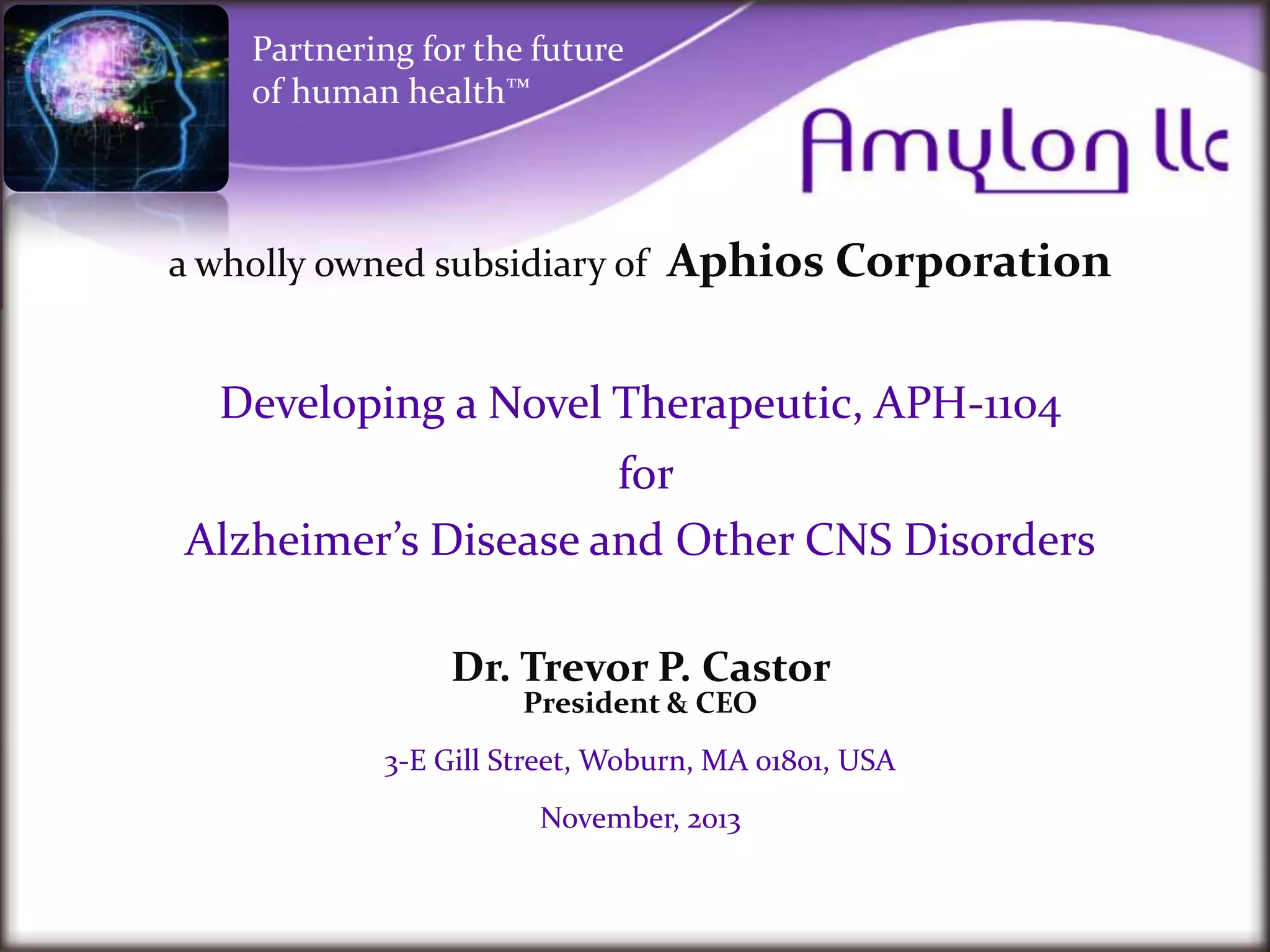 Partnering for the future of human health™

Amylon llc

a wholly owned subsidiary of Aphios Corporation

Developing a Novel Therapeutic, APH-1104
for
Alzheimer's Disease and Other CNS Disorders

Dr. Trevor P. Castor
President & CEO

3-E Gill Street, Woburn, MA 01801, USA

November, 2013